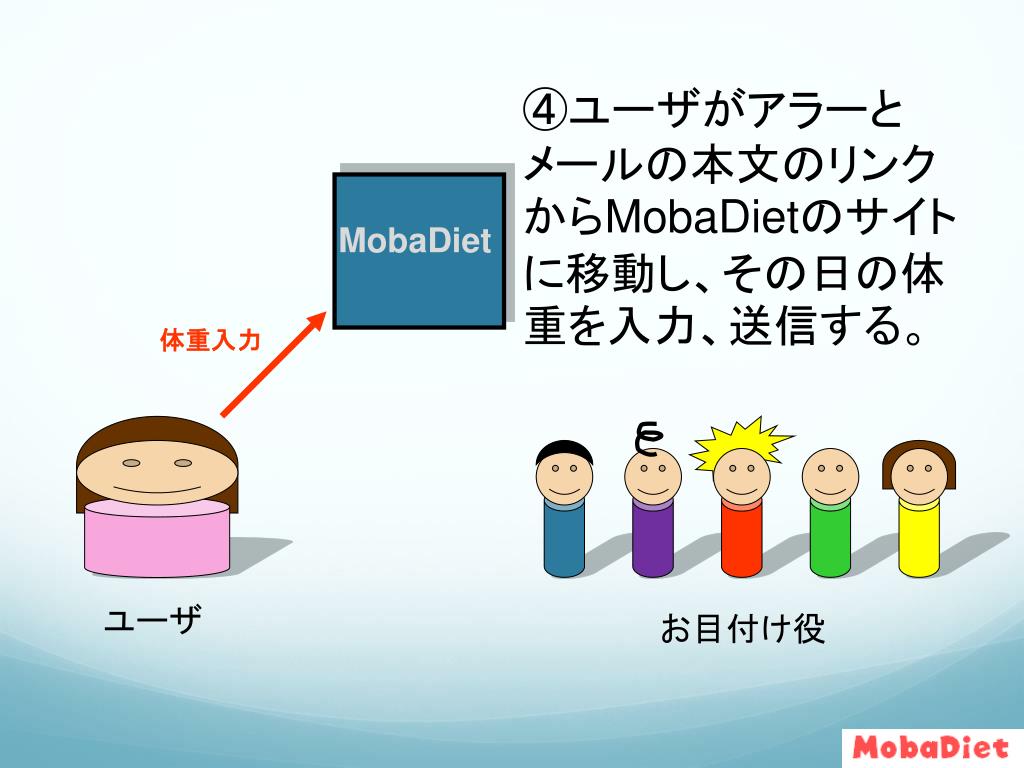 ④ユーザがアラーとメールの本文のリンクからMobaDietのサイトに移動し、その日の体重を入力、送信する。

MobaDiet

体重入力

ユーザ

お目付け役

MobaDiet